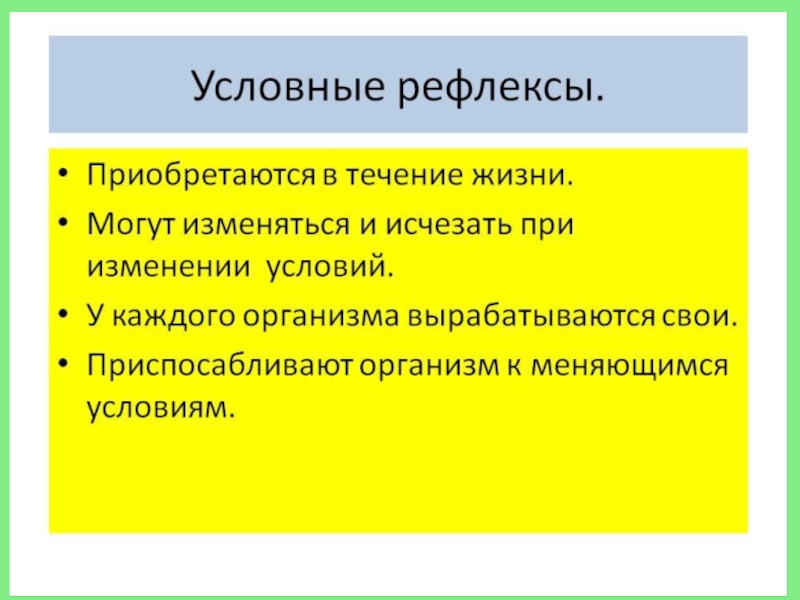 Условные рефлексы.

• Приобретаются в течение жизни.
• Могут изменяться и исчезать при изменении условий.
• У каждого организма вырабатываются свои.
• Приспосабливают организм к меняющимся условиям.